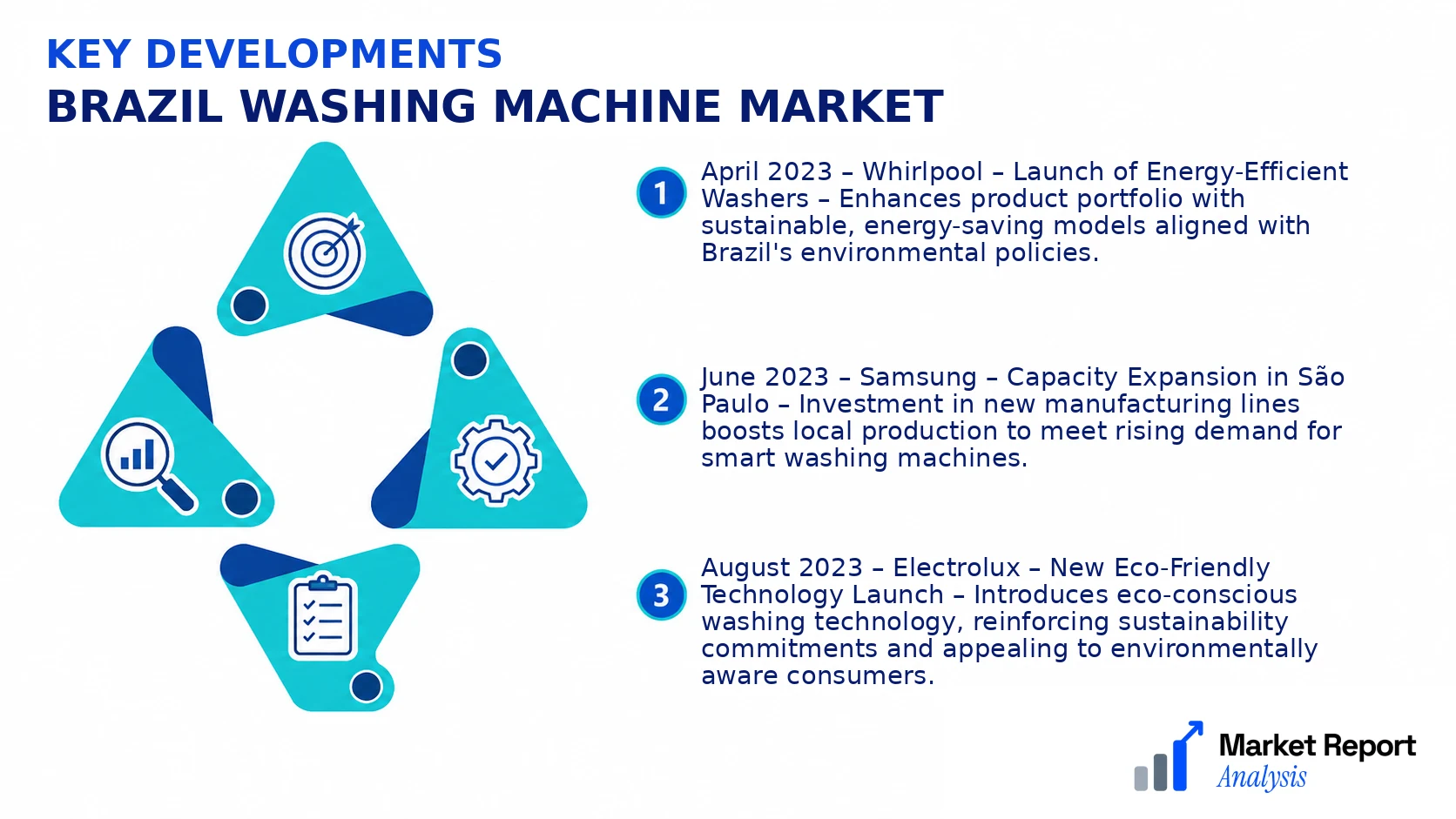 KEY DEVELOPMENTS
BRAZIL WASHING MACHINE MARKET

1 April 2023 – Whirlpool – Launch of Energy-Efficient Washers – Enhances product portfolio with sustainable, energy-saving models aligned with Brazil's environmental policies.

2 June 2023 – Samsung – Capacity Expansion in São Paulo – Investment in new manufacturing lines boosts local production to meet rising demand for smart washing machines.

3 August 2023 – Electrolux – New Eco-Friendly Technology Launch – Introduces eco-conscious washing technology, reinforcing sustainability commitments and appealing to environmentally aware consumers.

Market Report Analysis